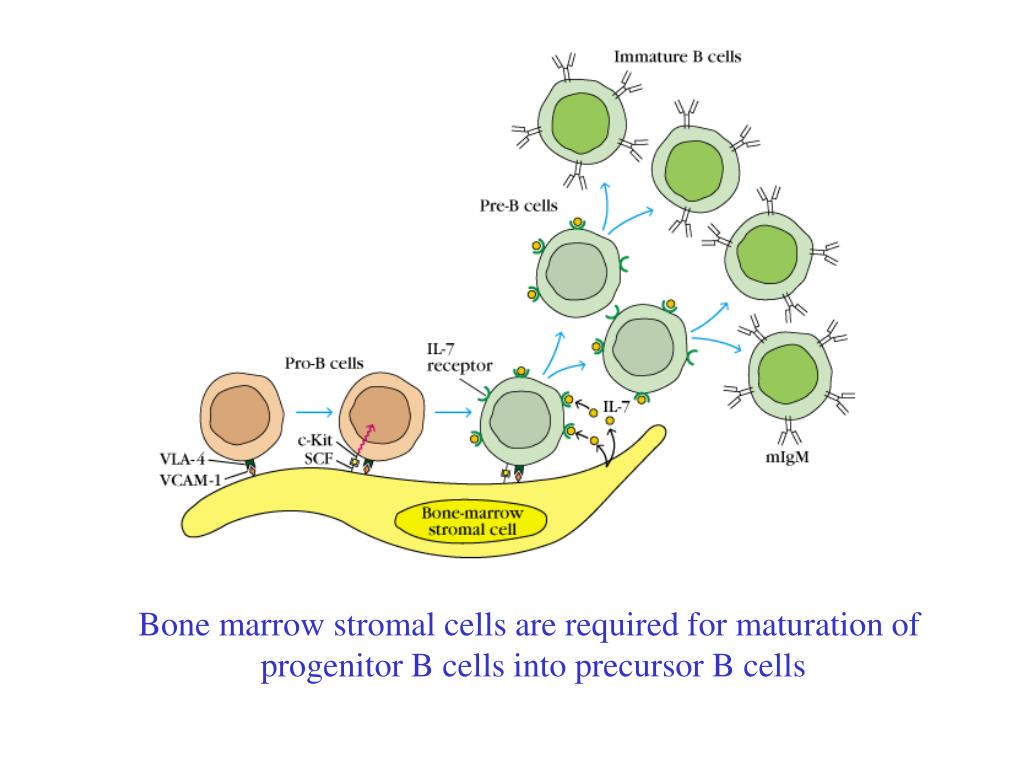 Immature B cells

Pre-B cells

Pro-B cells

IL-7 receptor

IL-7

c-Kit

SCF

VLA-4

VCAM-1

mIgM

Bone-marrow stromal cell

Bone marrow stromal cells are required for maturation of progenitor B cells into precursor B cells